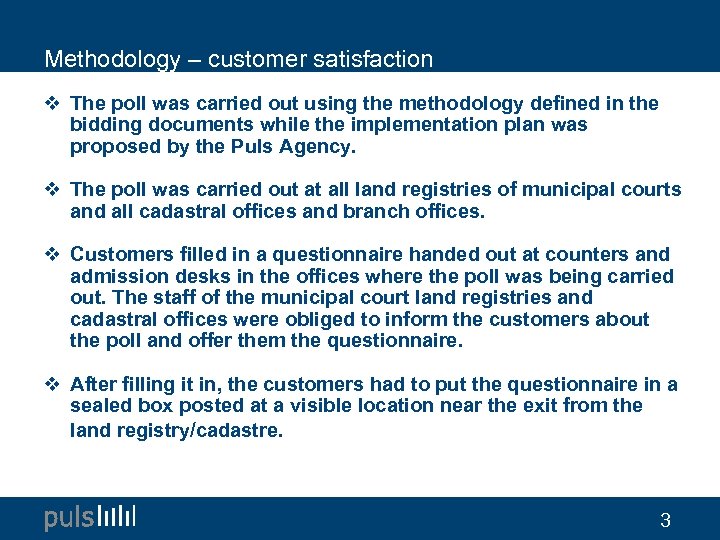 Methodology – customer satisfaction

❖ The poll was carried out using the methodology defined in the bidding documents while the implementation plan was proposed by the Puls Agency.

❖ The poll was carried out at all land registries of municipal courts and all cadastral offices and branch offices.

❖ Customers filled in a questionnaire handed out at counters and admission desks in the offices where the poll was being carried out. The staff of the municipal court land registries and cadastral offices were obliged to inform the customers about the poll and offer them the questionnaire.

❖ After filling it in, the customers had to put the questionnaire in a sealed box posted at a visible location near the exit from the land registry/cadastre.

puls

3